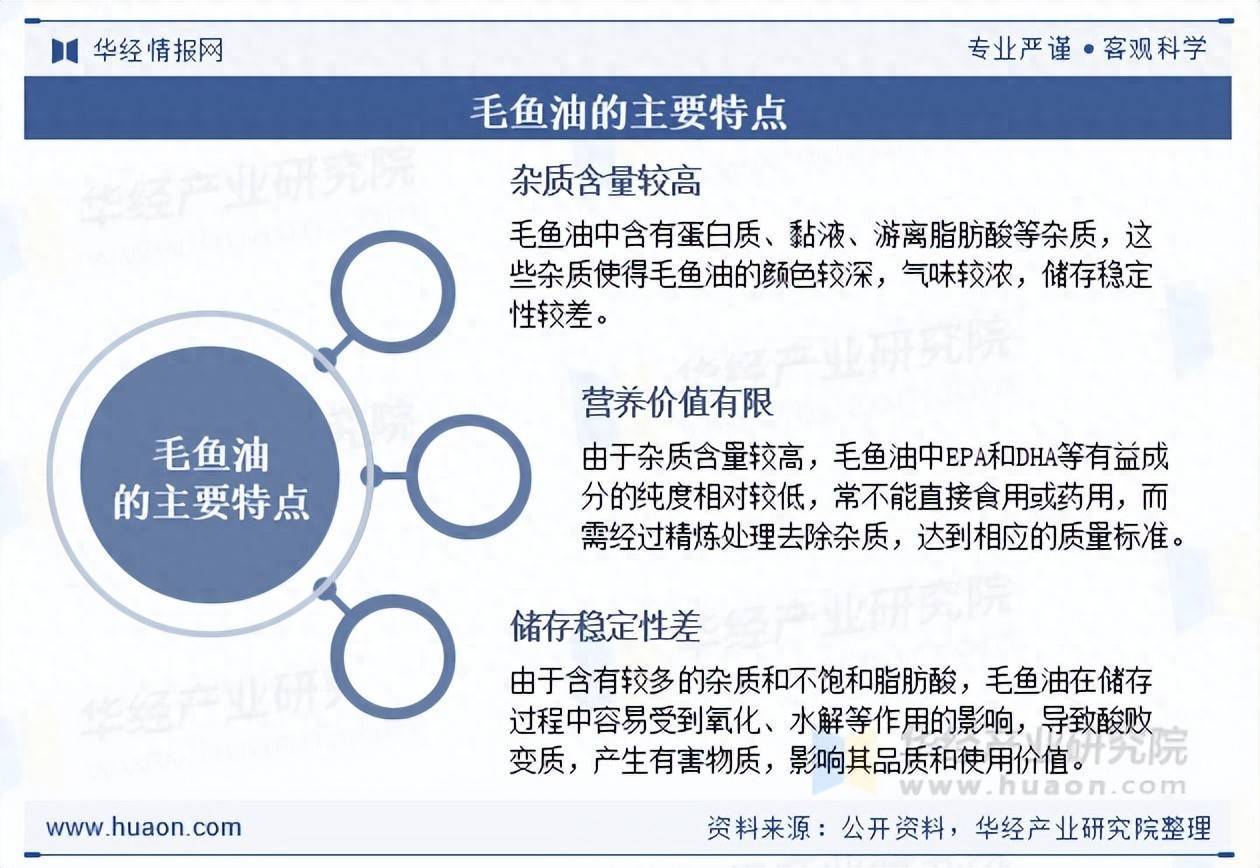 华经情报网

专业严谨 • 客观科学

毛鱼油的主要特点

毛鱼油的主要特点

杂质含量较高

毛鱼油中含有蛋白质、黏液、游离脂肪酸等杂质，这些杂质使得毛鱼油的颜色较深，气味较浓，储存稳定性较差。

营养价值有限

由于杂质含量较高，毛鱼油中EPA和DHA等有益成分的纯度相对较低，常不能直接食用或药用，而需经过精炼处理去除杂质，达到相应的质量标准。

储存稳定性差

由于含有较多的杂质和不饱和脂肪酸，毛鱼油在储存过程中容易受到氧化、水解等作用的影响，导致酸败变质，产生有害物质，影响其品质和使用价值。

华经产业研究院
www.huaon.com

www.huaon.com

资料来源：公开资料，华经产业研究院整理